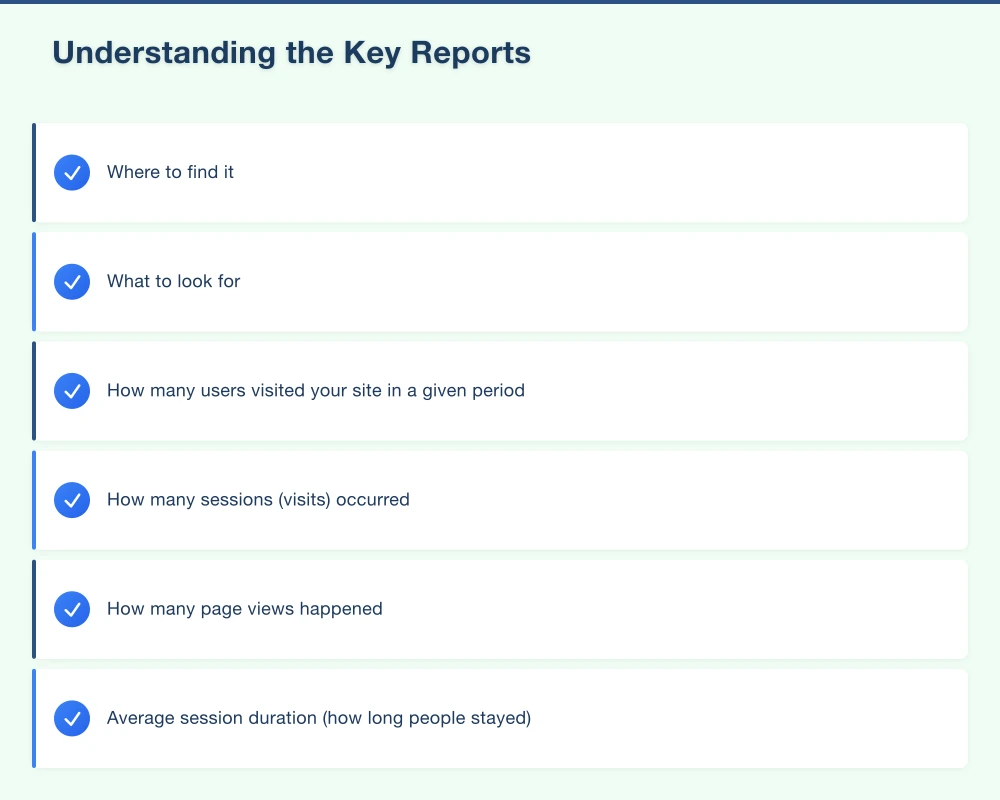 Understanding the Key Reports

Where to find it

What to look for

How many users visited your site in a given period

How many sessions (visits) occurred

How many page views happened

Average session duration (how long people stayed)